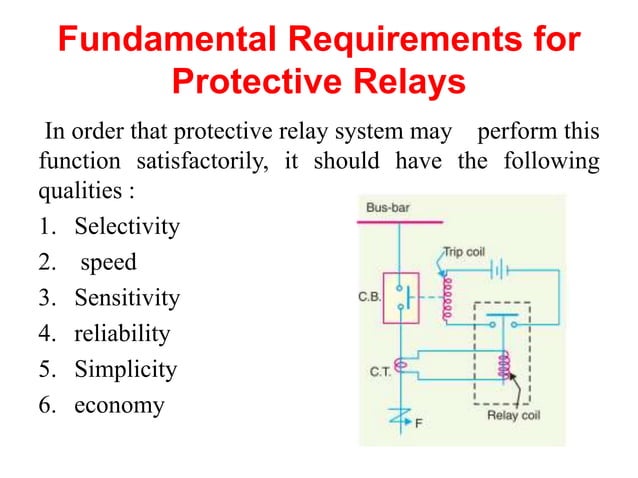 Fundamental Requirements for Protective Relays

In order that protective relay system may perform this function satisfactorily, it should have the following qualities :

1. Selectivity
2. speed
3. Sensitivity
4. reliability
5. Simplicity
6. economy

Bus-bar
Trip coil
C.B.
C.T.
Relay coil
F